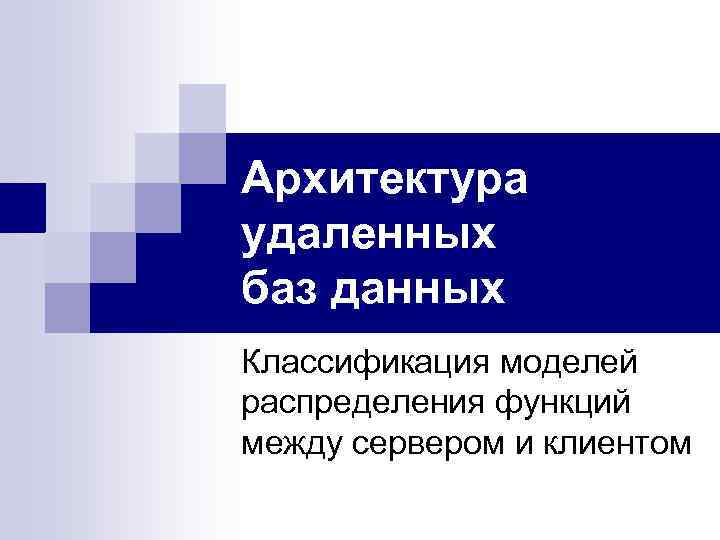 Архитектура удаленных баз данных

Классификация моделей распределения функций между сервером и клиентом